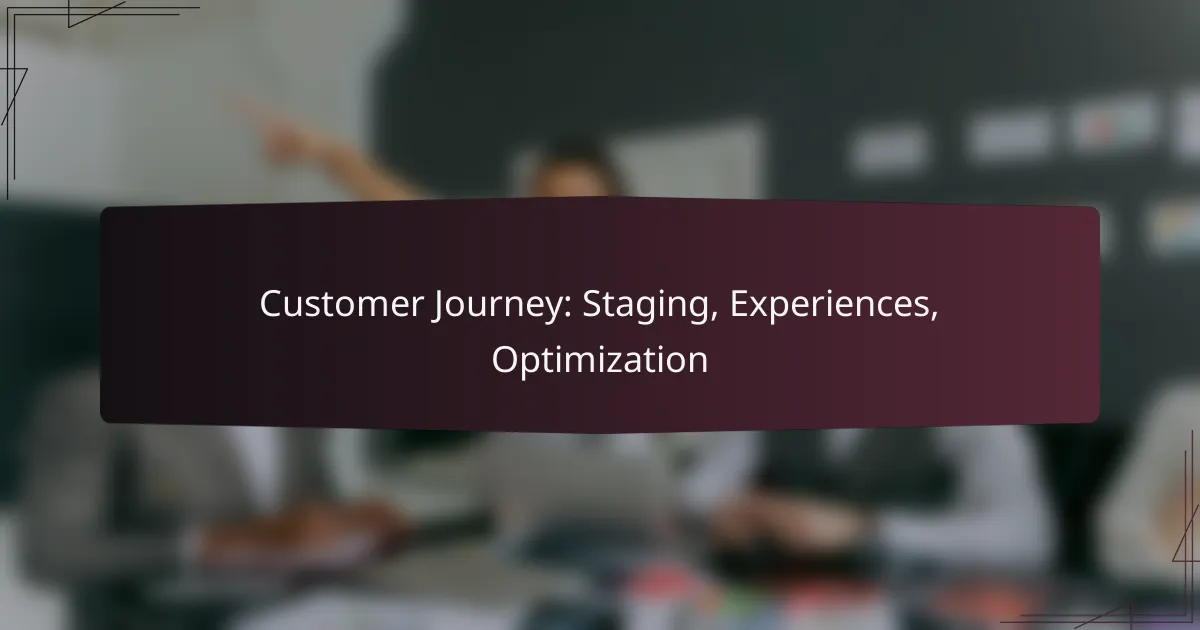 Customer Journey: Staging, Experiences, Optimization